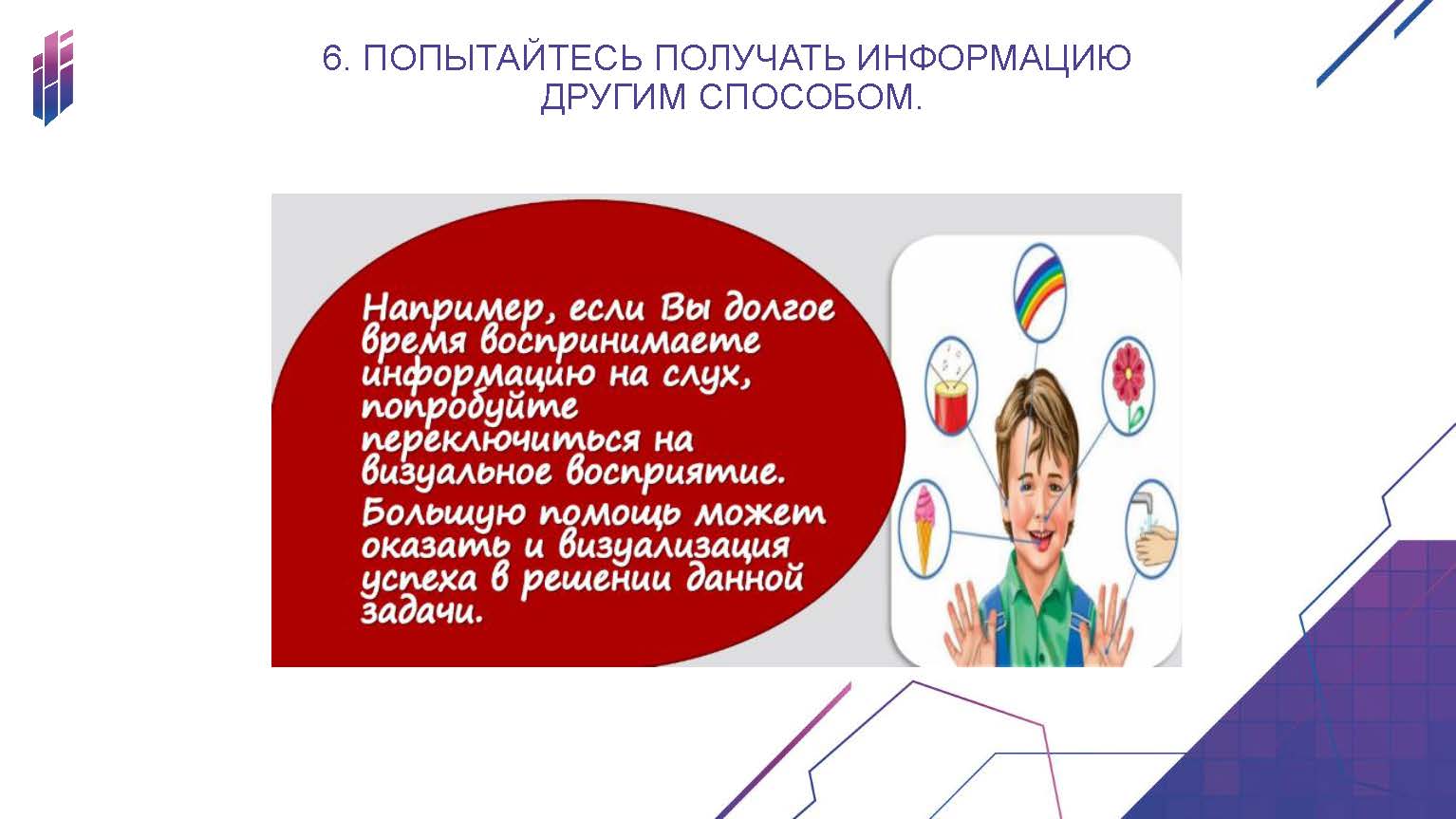 6. ПОПЫТАЙТЕСЬ ПОЛУЧАТЬ ИНФОРМАЦИЮ ДРУГИМ СПОСОБОМ.

Например, если Вы долгое время воспринимаете информацию на слух, попробуйте переключиться на визуальное восприятие. Большую помощь может оказать и визуализация успеха в решении данной задачи.